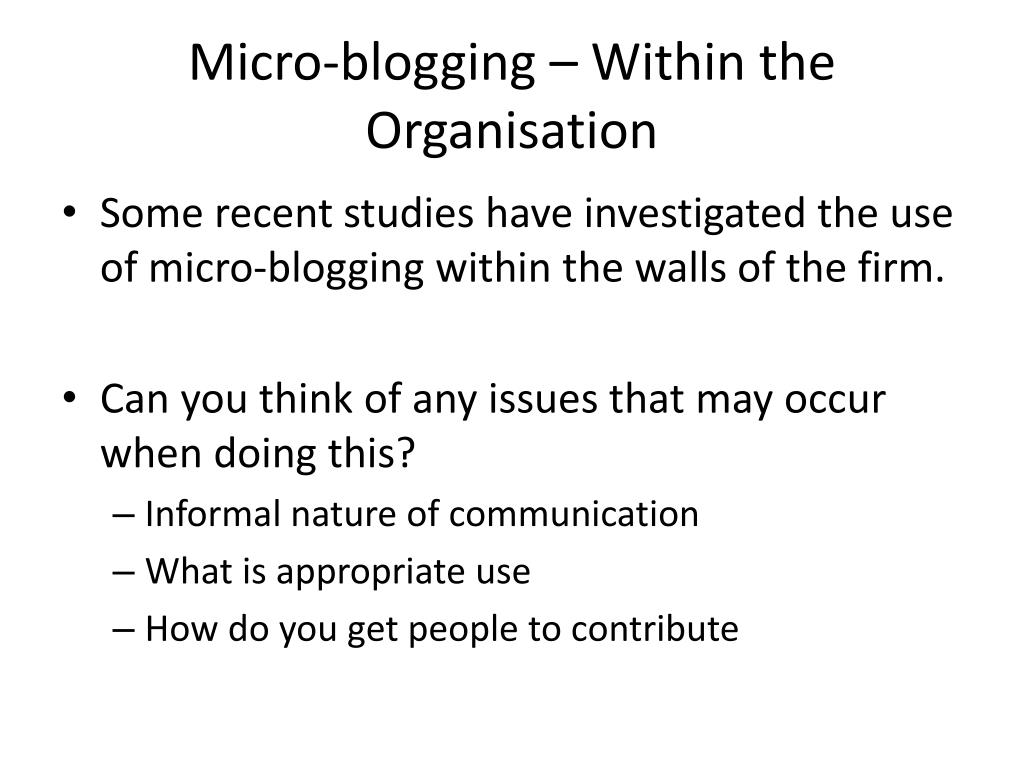 Micro-blogging – Within the Organisation

• Some recent studies have investigated the use of micro-blogging within the walls of the firm.

• Can you think of any issues that may occur when doing this?
– Informal nature of communication
– What is appropriate use
– How do you get people to contribute